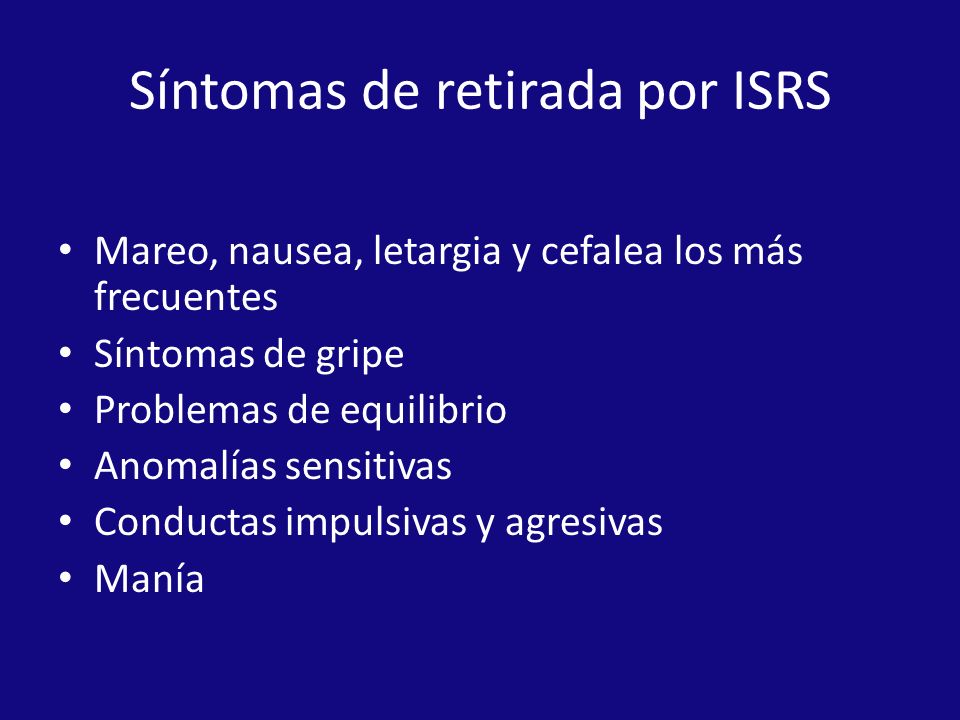 Síntomas de retirada por ISRS

• Mareo, nausea, letargia y cefalea los más frecuentes
• Síntomas de gripe
• Problemas de equilibrio
• Anomalías sensitivas
• Conductas impulsivas y agresivas
• Manía